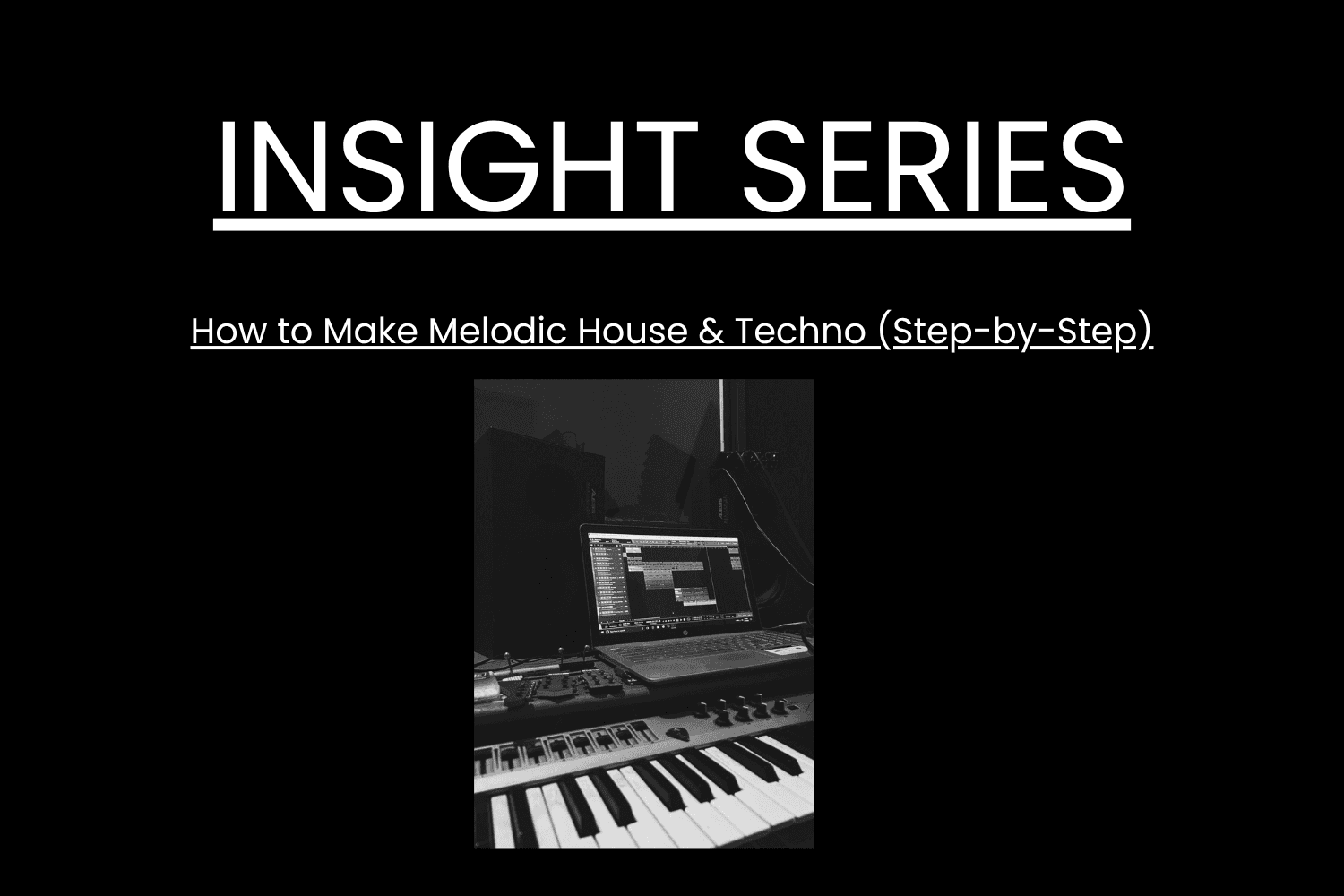 INSIGHT SERIES

How to Make Melodic House & Techno (Step-by-Step)